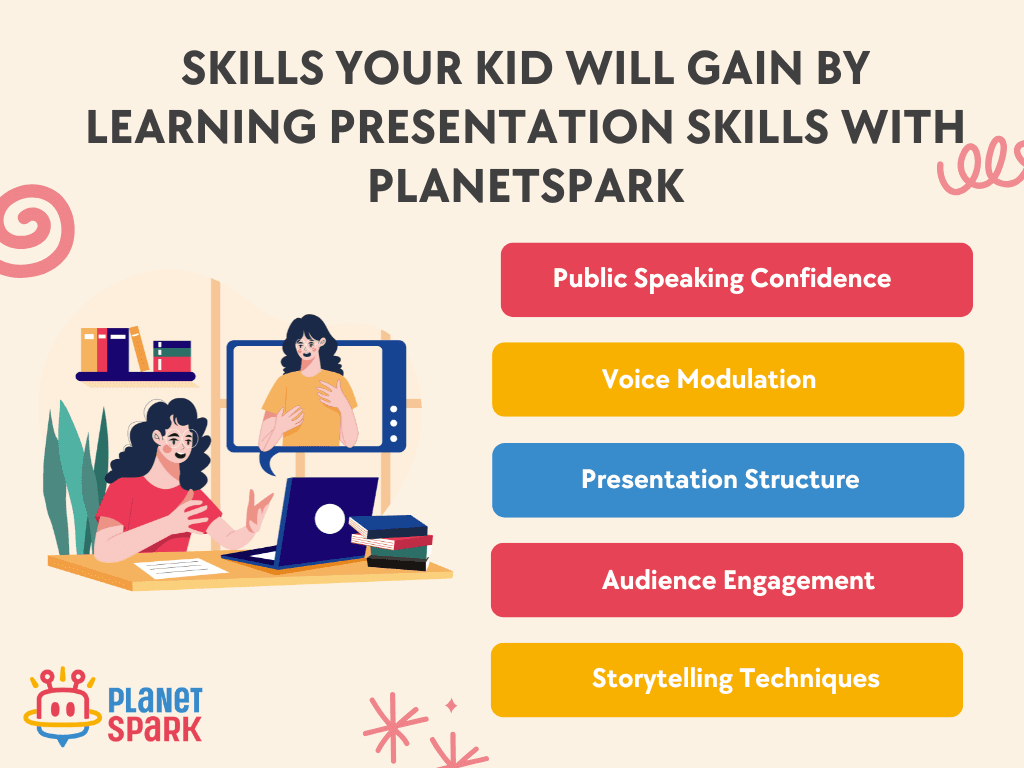 SKILLS YOUR KID WILL GAIN BY LEARNING PRESENTATION SKILLS WITH PLANETSPARK

Public Speaking Confidence

Voice Modulation

Presentation Structure

Audience Engagement

Storytelling Techniques

PLANET SPARK